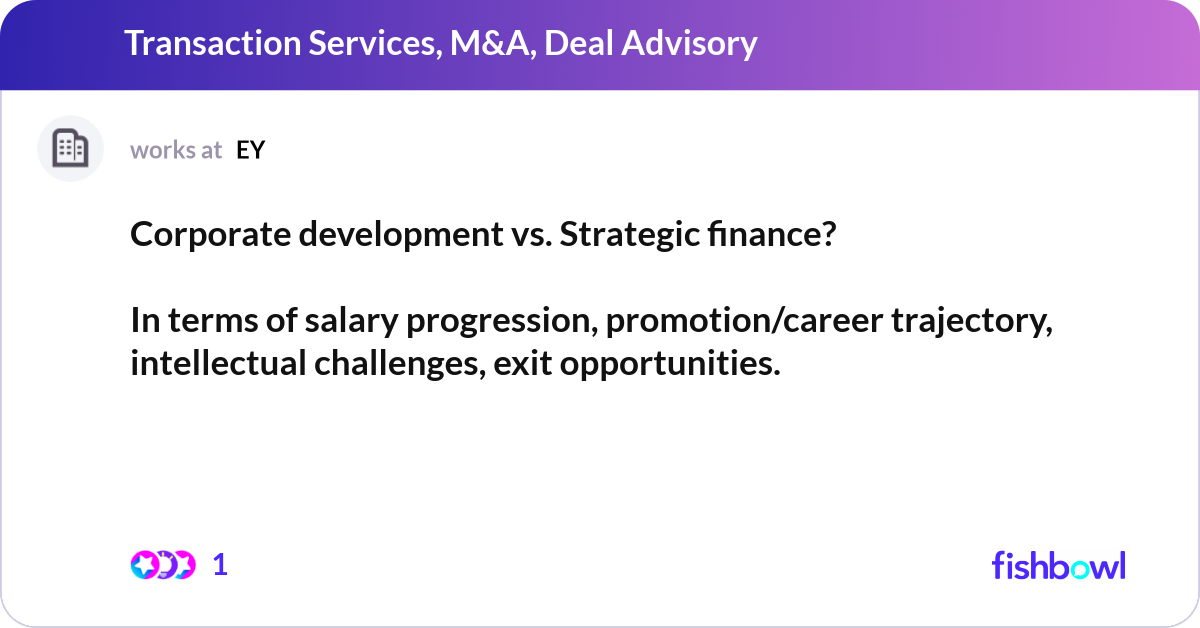 Transaction Services, M&A, Deal Advisory

works at EY

Corporate development vs. Strategic finance?

In terms of salary progression, promotion/career trajectory, intellectual challenges, exit opportunities.

1

fishbowl